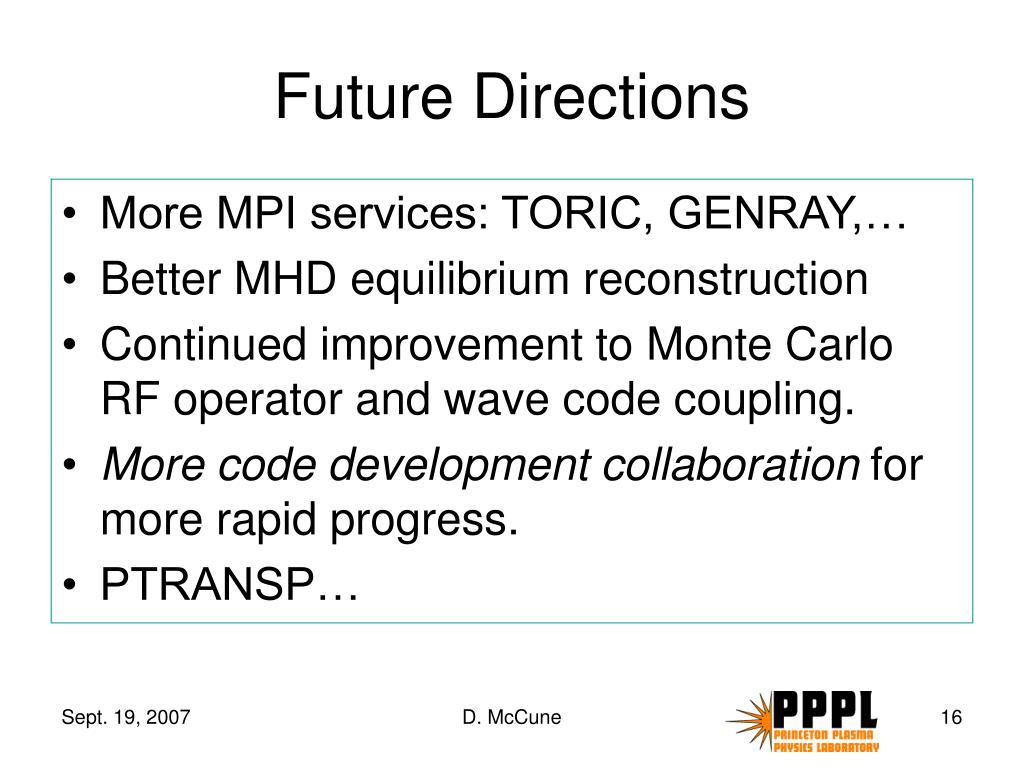 Future Directions

• More MPI services: TORIC, GENRAY,…
• Better MHD equilibrium reconstruction
• Continued improvement to Monte Carlo RF operator and wave code coupling.
• More code development collaboration for more rapid progress.
• PTRANSP…

Sept. 19, 2007

D. McCune

PPPL
PRINCETON PLASMA PHYSICS LABORATORY

16